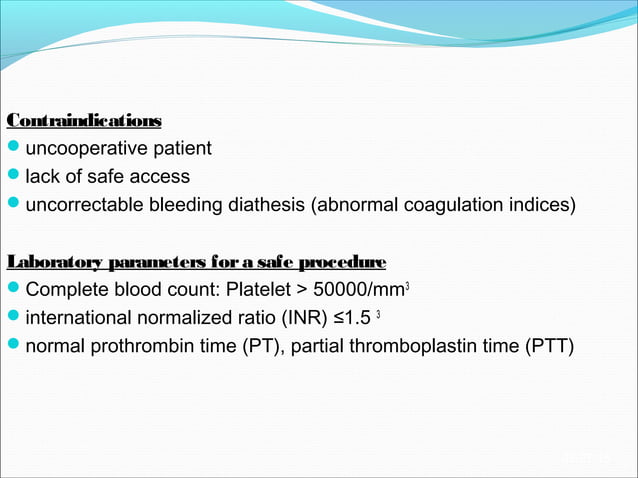 Contraindications
uncooperative patient
lack of safe access
uncorrectable bleeding diathesis (abnormal coagulation indices)

Laboratory parameters for a safe procedure
Complete blood count: Platelet > 50000/mm$^3$
international normalized ratio (INR) ≤1.5 $^3$
normal prothrombin time (PT), partial thromboplastin time (PTT)